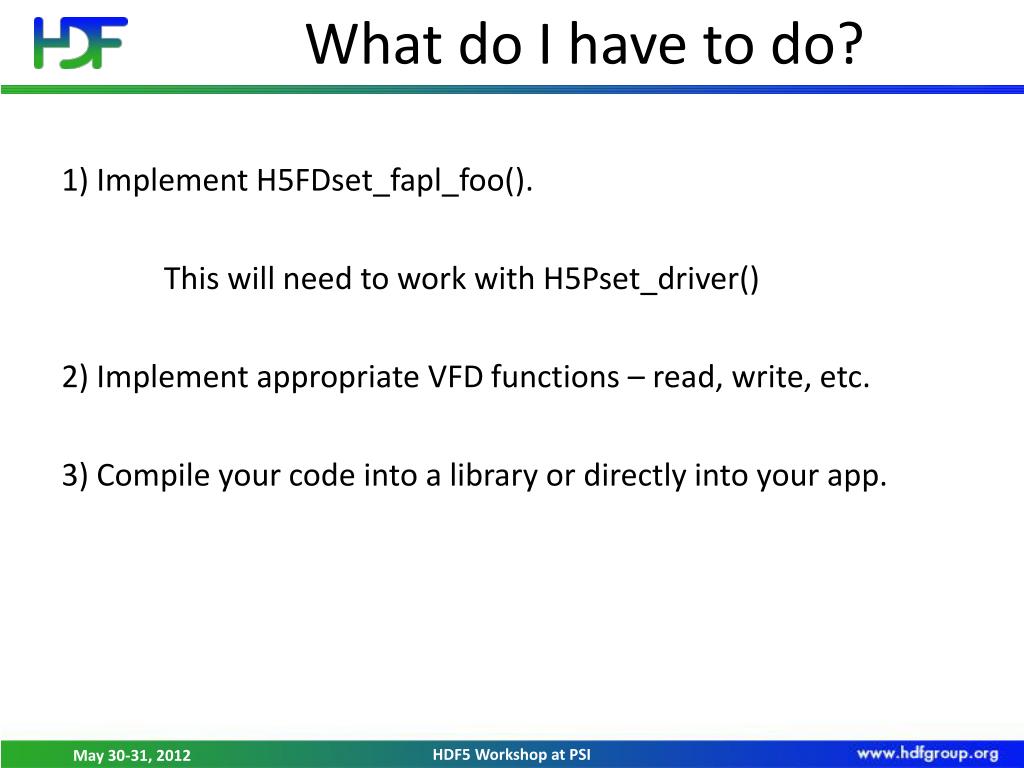 HDF

What do I have to do?

1) Implement H5FDset_fapl_foo().

This will need to work with H5Pset_driver()

2) Implement appropriate VFD functions – read, write, etc.

3) Compile your code into a library or directly into your app.

May 30-31, 2012

HDF5 Workshop at PSI

www.hdfgroup.org